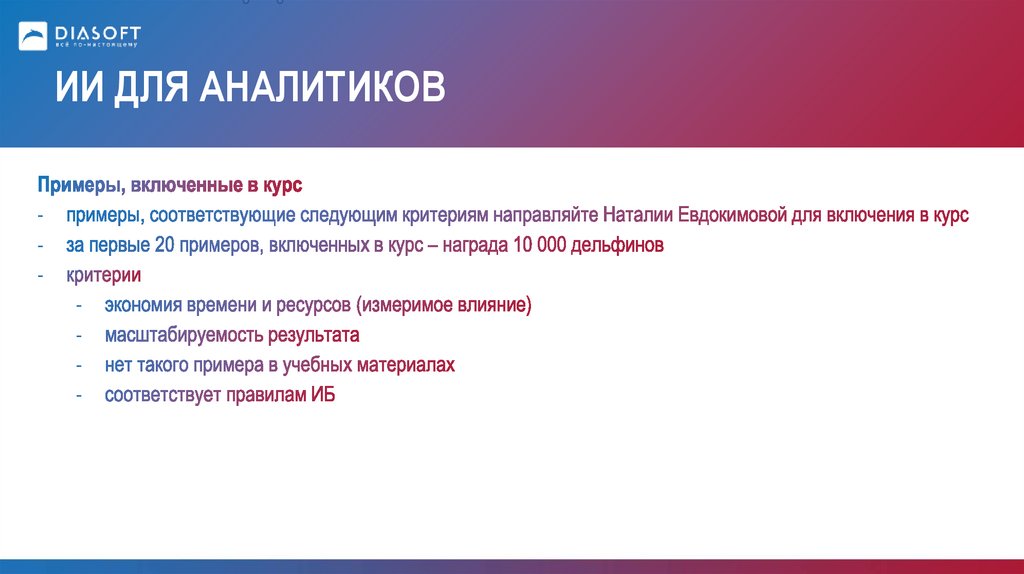 DIASOFT
всё по-настоящему

ИИ ДЛЯ АНАЛИТИКОВ

Примеры, включенные в курс

- примеры, соответствующие следующим критериям направляйте Наталии Евдокимовой для включения в курс
- за первые 20 примеров, включенных в курс – награда 10 000 дельфинов
- критерии
  - экономия времени и ресурсов (измеримое влияние)
  - масштабируемость результата
  - нет такого примера в учебных материалах
  - соответствует правилам ИБ